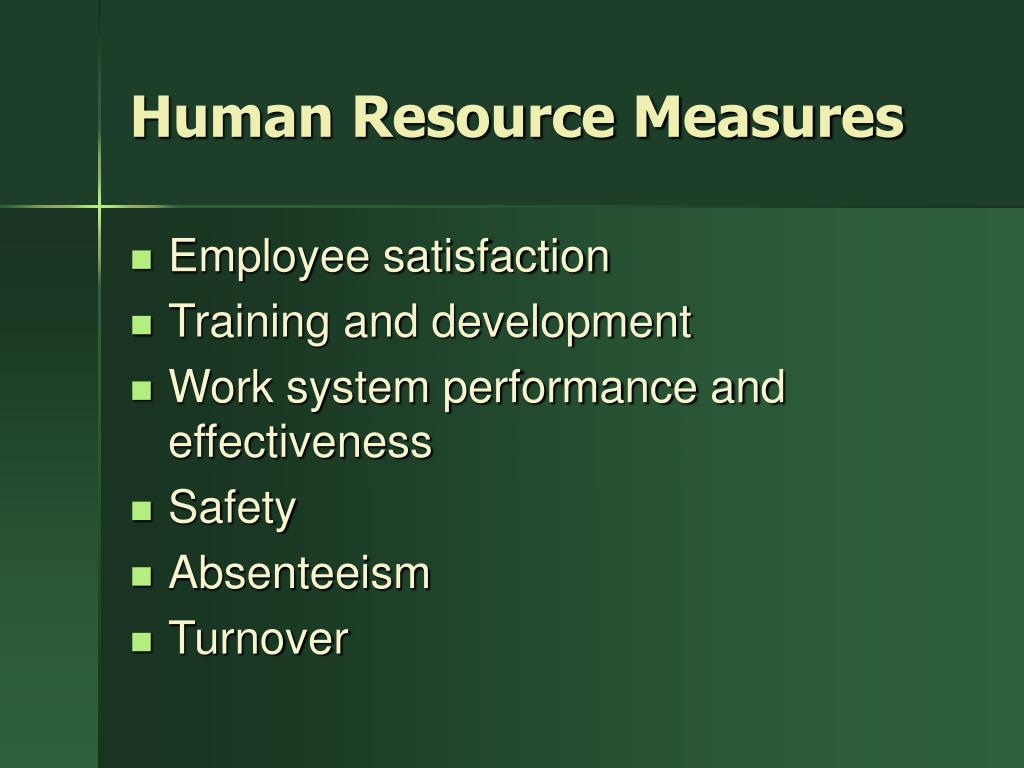 Human Resource Measures

- Employee satisfaction
- Training and development
- Work system performance and effectiveness
- Safety
- Absenteeism
- Turnover